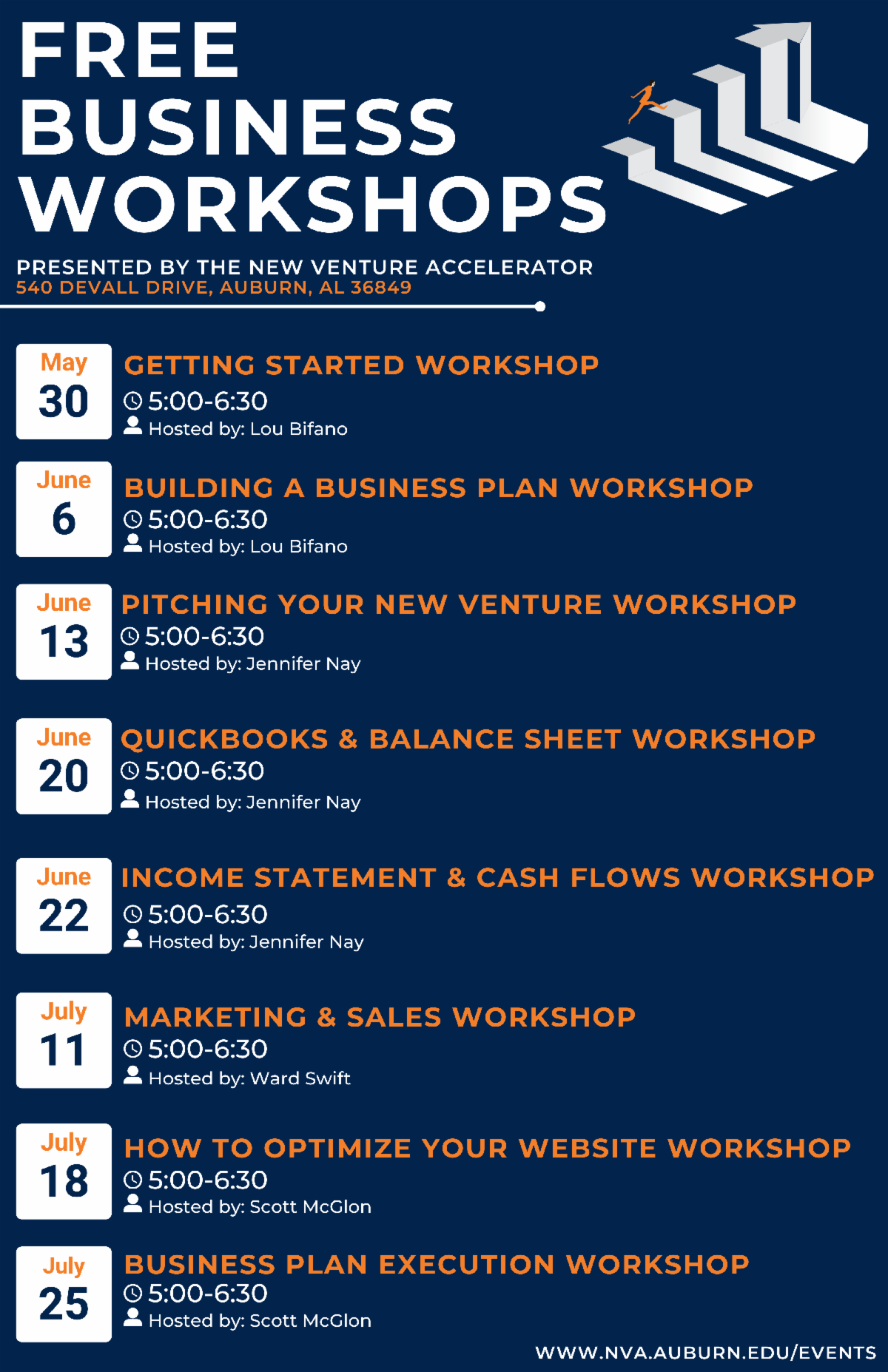 FREE BUSINESS WORKSHOPS

PRESENTED BY THE NEW VENTURE ACCELERATOR
540 DEVALL DRIVE, AUBURN, AL 36849

May 30
GETTING STARTED WORKSHOP
5:00-6:30
Hosted by: Lou Bifano

June 6
BUILDING A BUSINESS PLAN WORKSHOP
5:00-6:30
Hosted by: Lou Bifano

June 13
PITCHING YOUR NEW VENTURE WORKSHOP
5:00-6:30
Hosted by: Jennifer Nay

June 20
QUICKBOOKS & BALANCE SHEET WORKSHOP
5:00-6:30
Hosted by: Jennifer Nay

June 22
INCOME STATEMENT & CASH FLOWS WORKSHOP
5:00-6:30
Hosted by: Jennifer Nay

July 11
MARKETING & SALES WORKSHOP
5:00-6:30
Hosted by: Ward Swift

July 18
HOW TO OPTIMIZE YOUR WEBSITE WORKSHOP
5:00-6:30
Hosted by: Scott McGlon

July 25
BUSINESS PLAN EXECUTION WORKSHOP
5:00-6:30
Hosted by: Scott McGlon

WWW.NVA.AUBURN.EDU/EVENTS